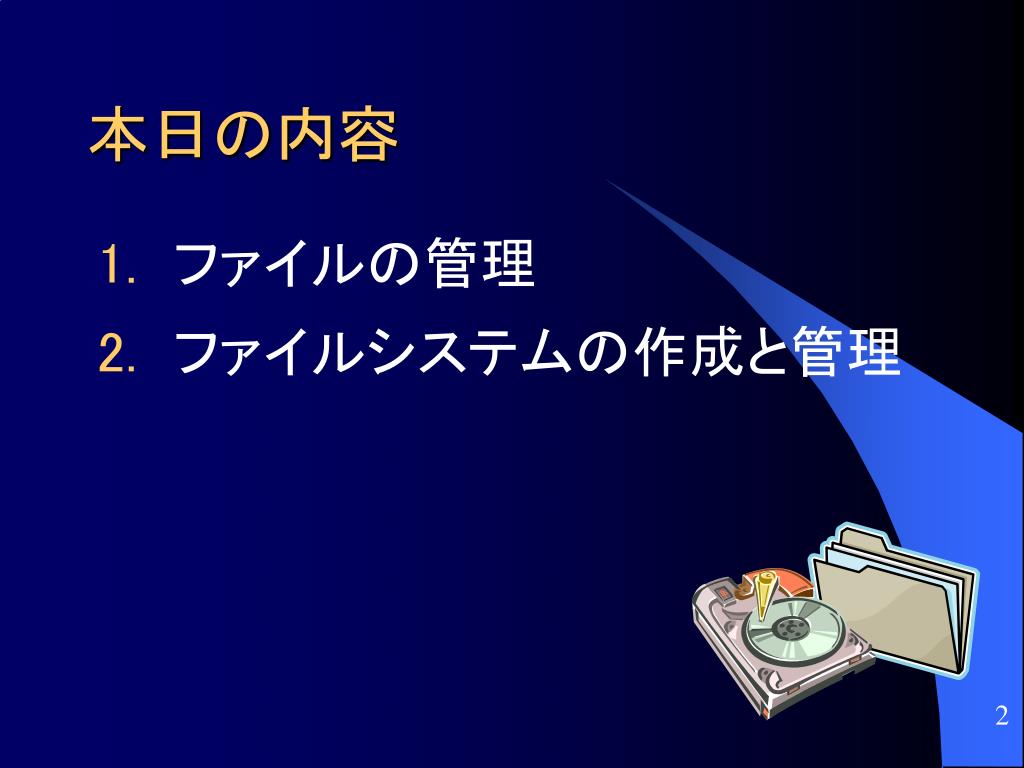 本日の内容

1. ファイルの管理
2. ファイルシステムの作成と管理

2